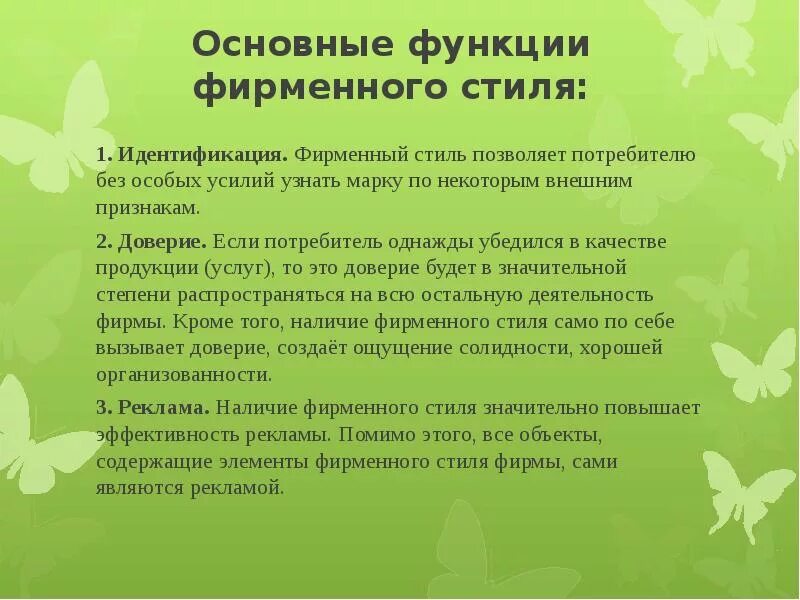 Основные функции фирменного стиля:

1. Идентификация. Фирменный стиль позволяет потребителю без особых усилий узнать марку по некоторым внешним признакам.

2. Доверие. Если потребитель однажды убедился в качестве продукции (услуг), то это доверие будет в значительной степени распространяться на всю остальную деятельность фирмы. Кроме того, наличие фирменного стиля само по себе вызывает доверие, создаёт ощущение солидности, хорошей организованности.

3. Реклама. Наличие фирменного стиля значительно повышает эффективность рекламы. Помимо этого, все объекты, содержащие элементы фирменного стиля фирмы, сами являются рекламой.